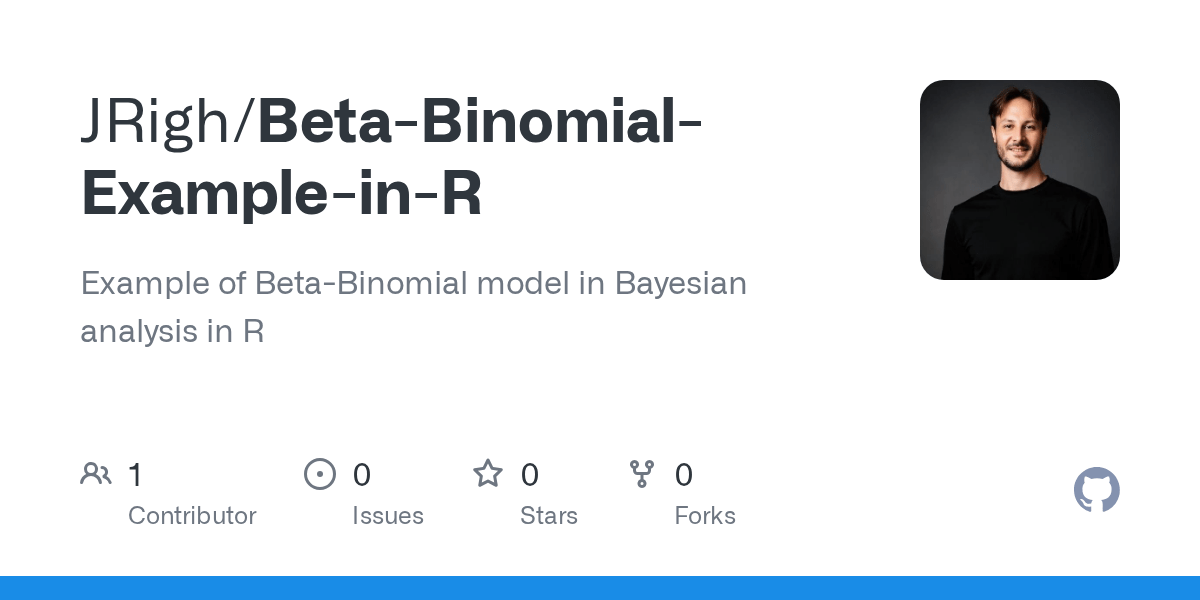 JRigh/Beta-Binomial-Example-in-R

Example of Beta-Binomial model in Bayesian analysis in R

1 Contributor

0 Issues

0 Stars

0 Forks